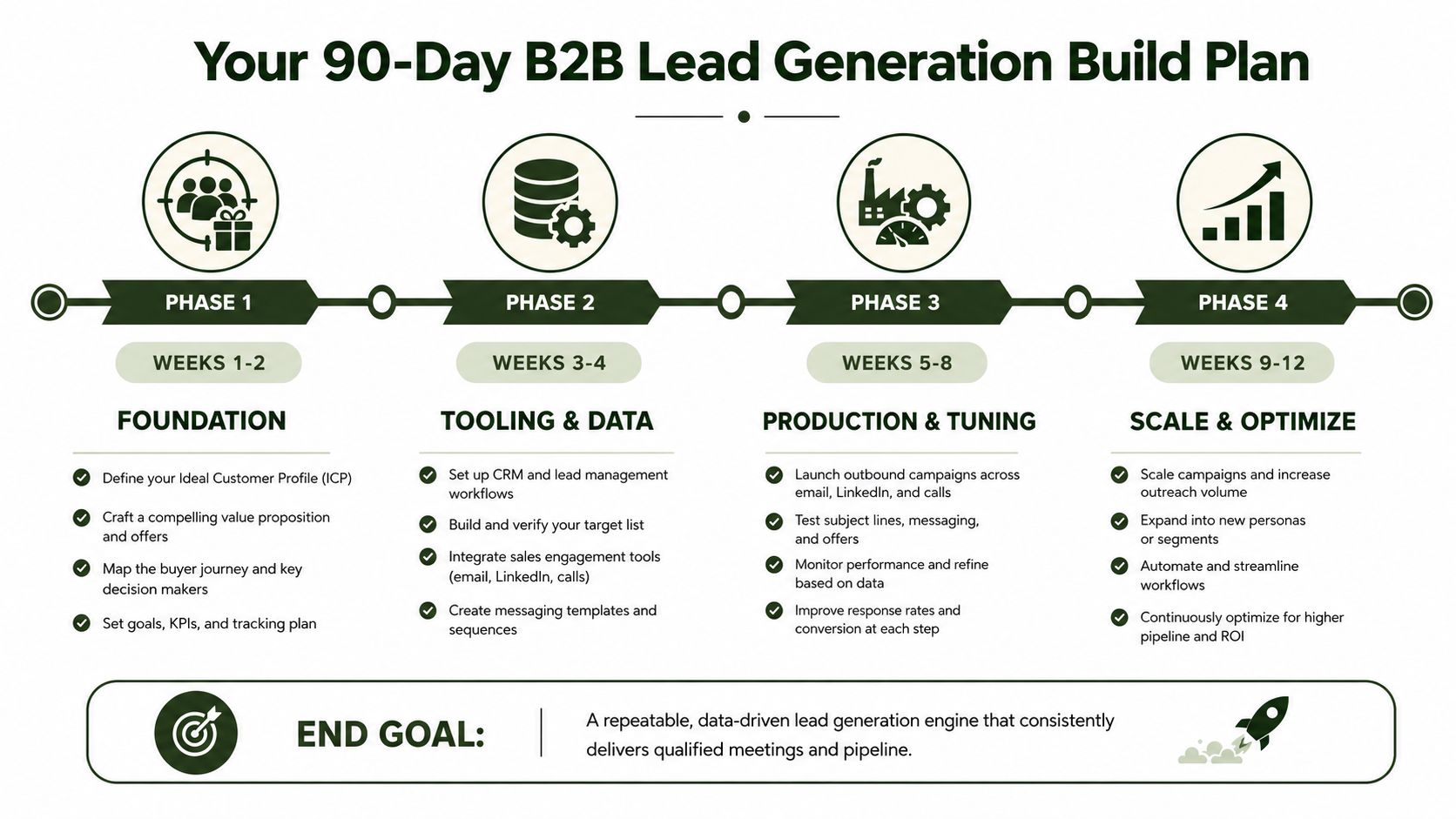 Your 90-Day B2B Lead Generation Build Plan

PHASE 1

WEEKS 1-2

FOUNDATION

Define your Ideal Customer Profile (ICP)

Craft a compelling value proposition and offers

Map the buyer journey and key decision makers

Set goals, KPIs, and tracking plan

PHASE 2

WEEKS 3-4

TOOLING & DATA

Set up CRM and lead management workflows

Build and verify your target list

Integrate sales engagement tools (email, LinkedIn, calls)

Create messaging templates and sequences

PHASE 3

WEEKS 5-8

PRODUCTION & TUNING

Launch outbound campaigns across email, LinkedIn, and calls

Test subject lines, messaging, and offers

Monitor performance and refine based on data

Improve response rates and conversion at each step

PHASE 4

WEEKS 9-12

SCALE & OPTIMIZE

Scale campaigns and increase outreach volume

Expand into new personas or segments

Automate and streamline workflows

Continuously optimize for higher pipeline and ROI

END GOAL:

A repeatable, data-driven lead generation engine that consistently delivers qualified meetings and pipeline.